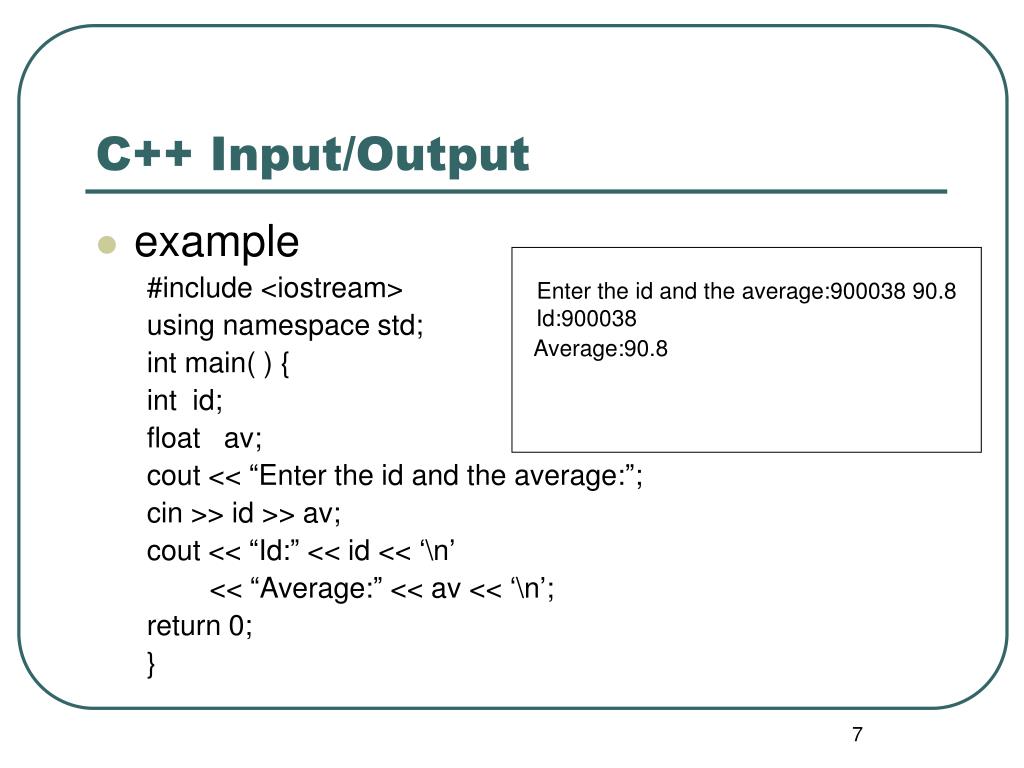 C++ Input/Output

example

#include <iostream>
using namespace std;
int main( ) {
int id;
float av;
cout << “Enter the id and the average:”;
cin >> id >> av;
cout << “Id:” << id << ‘\n’
<< “Average:” << av << ‘\n’;
return 0;
}

Enter the id and the average:900038 90.8
Id:900038
Average:90.8

7